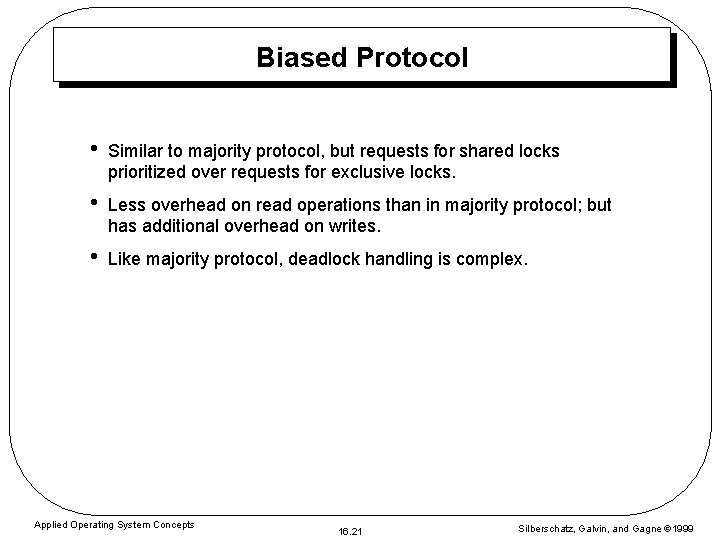 Biased Protocol

• Similar to majority protocol, but requests for shared locks prioritized over requests for exclusive locks.

• Less overhead on read operations than in majority protocol; but has additional overhead on writes.

• Like majority protocol, deadlock handling is complex.

Applied Operating System Concepts

16.21

Silberschatz, Galvin, and Gagne ©1999